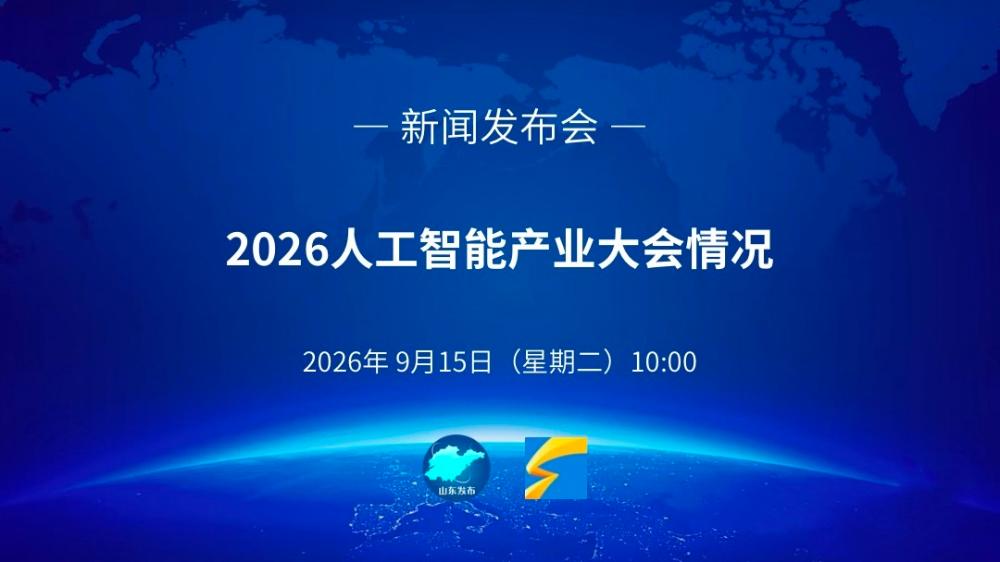 — 新闻发布会 —

2026人工智能产业大会情况

2026年 9月15日（星期二）10:00

山东发布